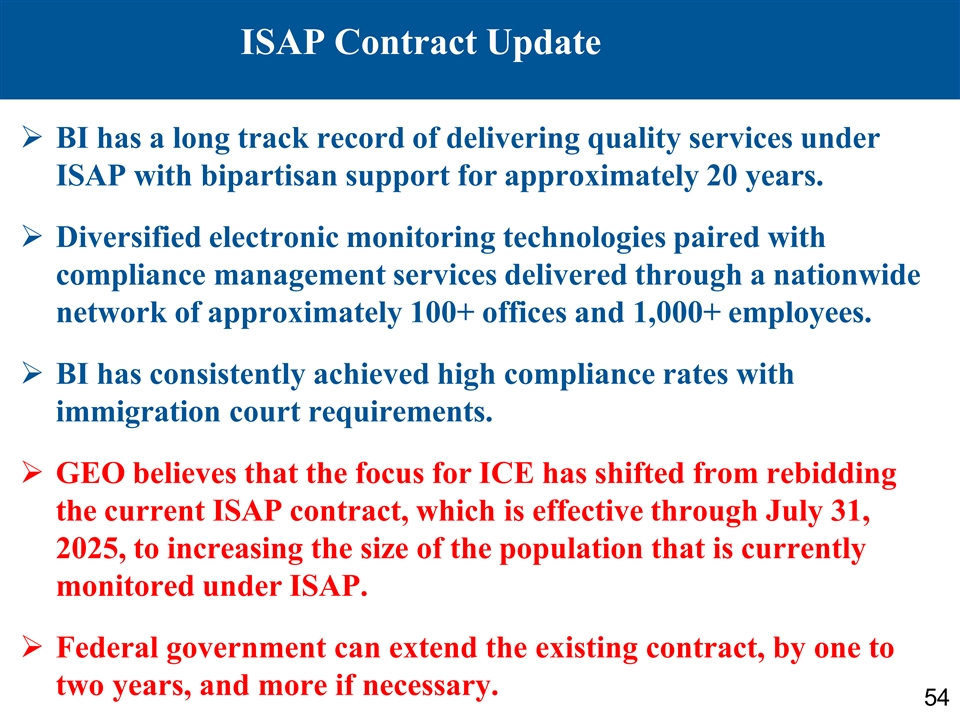 ISAP Contract Update

➢ BI has a long track record of delivering quality services under ISAP with bipartisan support for approximately 20 years.

➢ Diversified electronic monitoring technologies paired with compliance management services delivered through a nationwide network of approximately 100+ offices and 1,000+ employees.

➢ BI has consistently achieved high compliance rates with immigration court requirements.

➢ GEO believes that the focus for ICE has shifted from rebidding the current ISAP contract, which is effective through July 31, 2025, to increasing the size of the population that is currently monitored under ISAP.

➢ Federal government can extend the existing contract, by one to two years, and more if necessary.

54